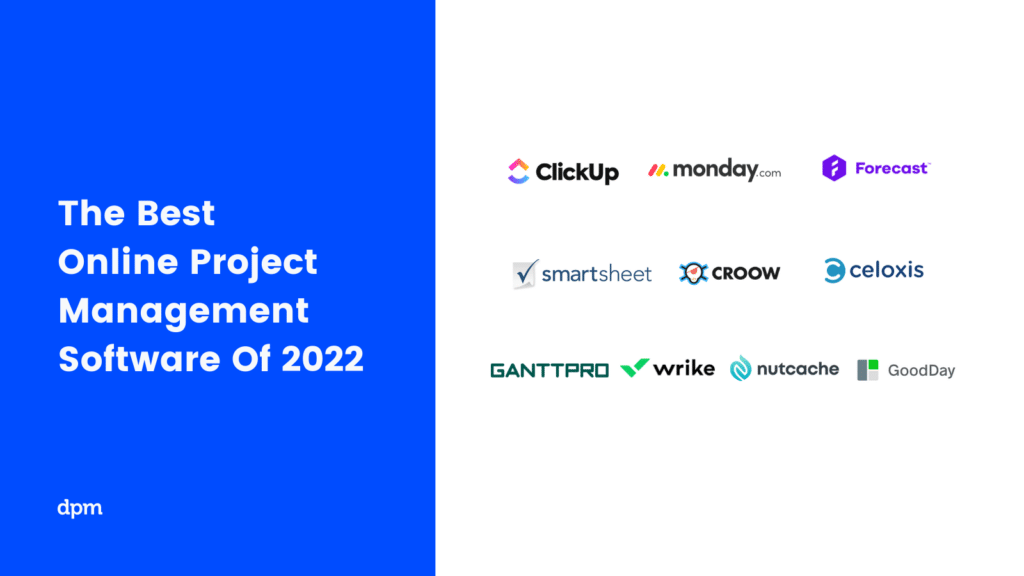 The Best Online Project Management Software Of 2022

dpm

ClickUp monday.com Forecast

smartsheet CROOW celoxis

GANTTPRO wrike nutcache GoodDay